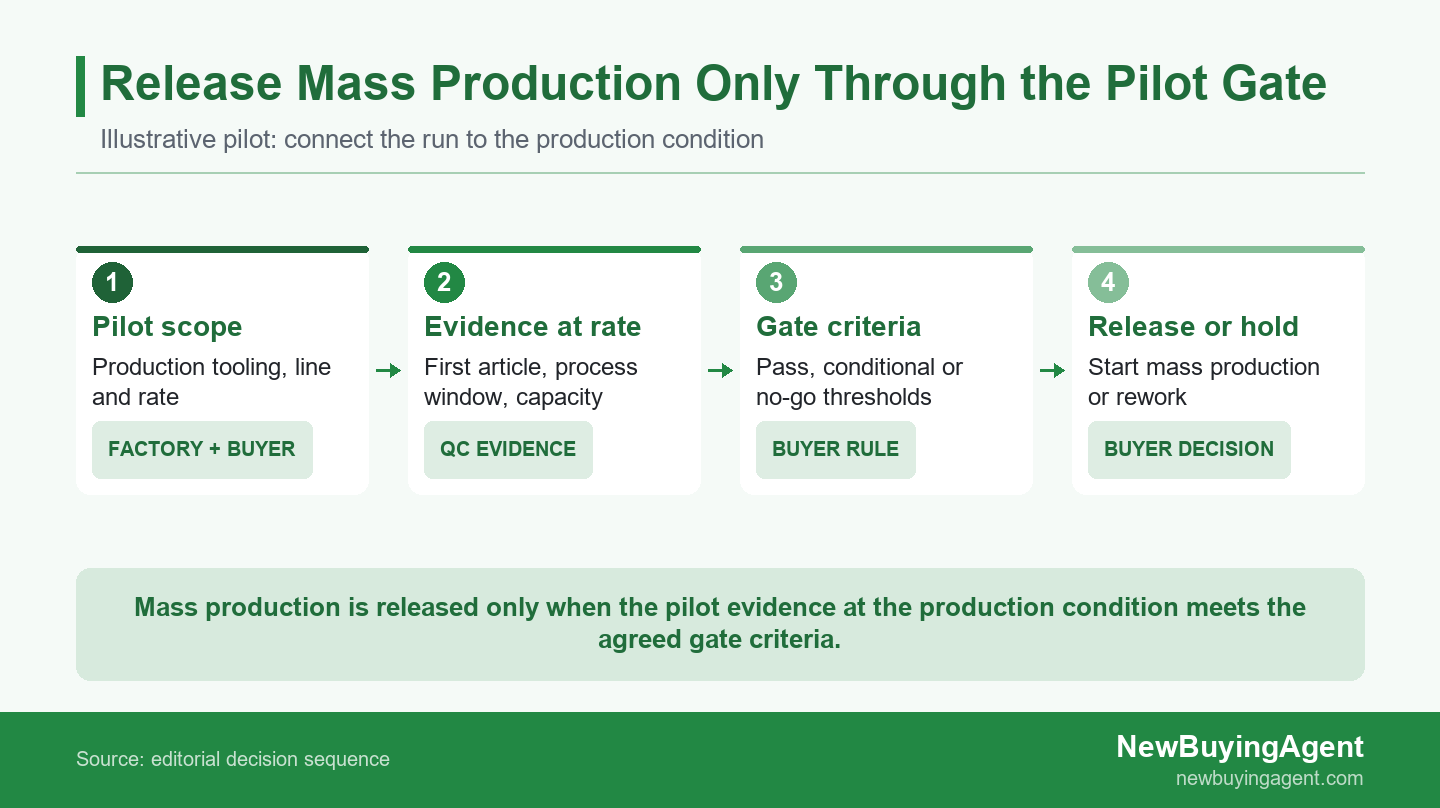 Release Mass Production Only Through the Pilot Gate

Illustrative pilot: connect the run to the production condition

1
Pilot scope
Production tooling, line and rate
FACTORY + BUYER

2
Evidence at rate
First article, process window, capacity
QC EVIDENCE

3
Gate criteria
Pass, conditional or no-go thresholds
BUYER RULE

4
Release or hold
Start mass production or rework
BUYER DECISION

Mass production is released only when the pilot evidence at the production condition meets the agreed gate criteria.

Source: editorial decision sequence

NewBuyingAgent
newbuyingagent.com